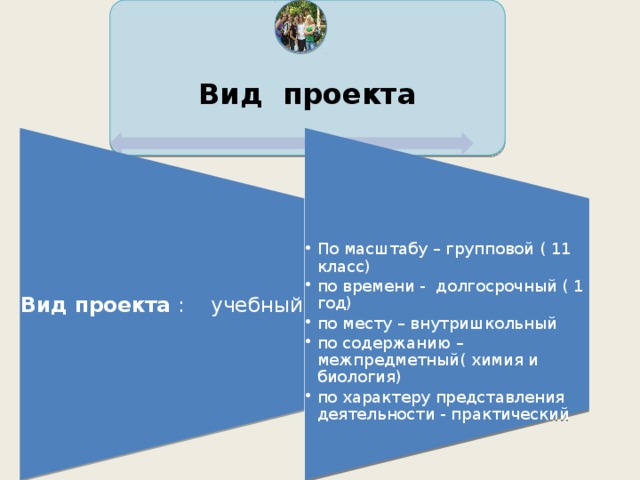 Вид проекта

Вид проекта : учебный

• По масштабу – групповой ( 11 класс)
• по времени - долгосрочный ( 1 год)
• по месту – внутришкольный
• по содержанию – межпредметный( химия и биология)
• по характеру представления деятельности - практический